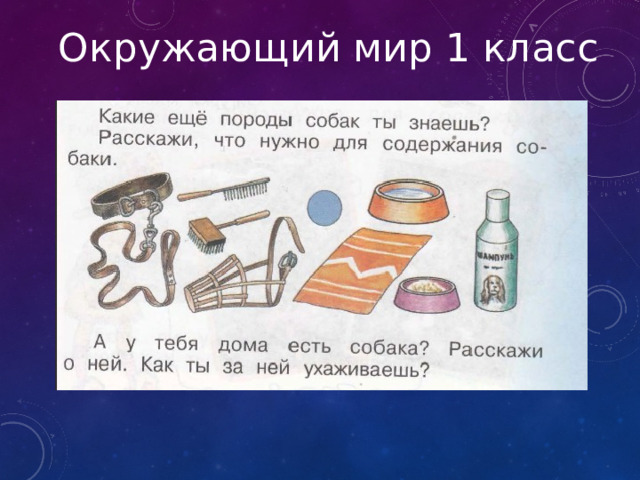 Окружающий мир 1 класс

Какие ещё породы собак ты знаешь?
Расскажи, что нужно для содержания собаки.

ШАМПУНЬ

А у тебя дома есть собака? Расскажи о ней. Как ты за ней ухаживаешь?